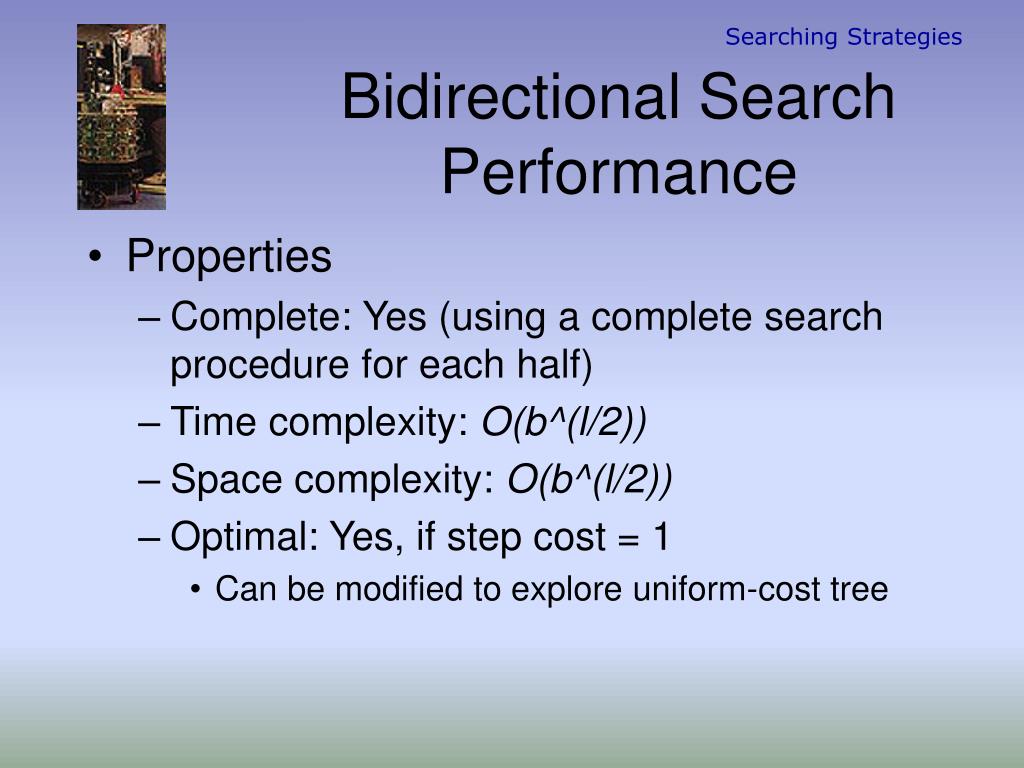 Searching Strategies

Bidirectional Search Performance

• Properties
– Complete: Yes (using a complete search procedure for each half)
– Time complexity: O(b^(l/2))
– Space complexity: O(b^(l/2))
– Optimal: Yes, if step cost = 1
• Can be modified to explore uniform-cost tree